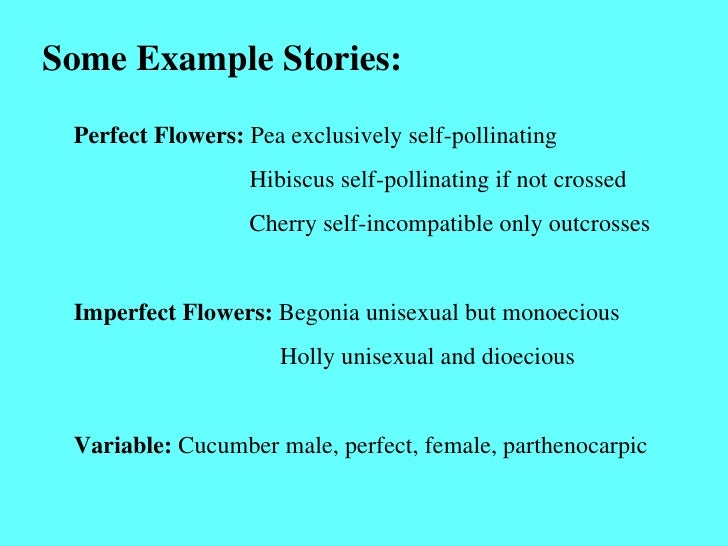 Some Example Stories:

Perfect Flowers: Pea exclusively self-pollinating

Hibiscus self-pollinating if not crossed

Cherry self-incompatible only outcrosses

Imperfect Flowers: Begonia unisexual but monoecious

Holly unisexual and dioecious

Variable: Cucumber male, perfect, female, parthenocarpic